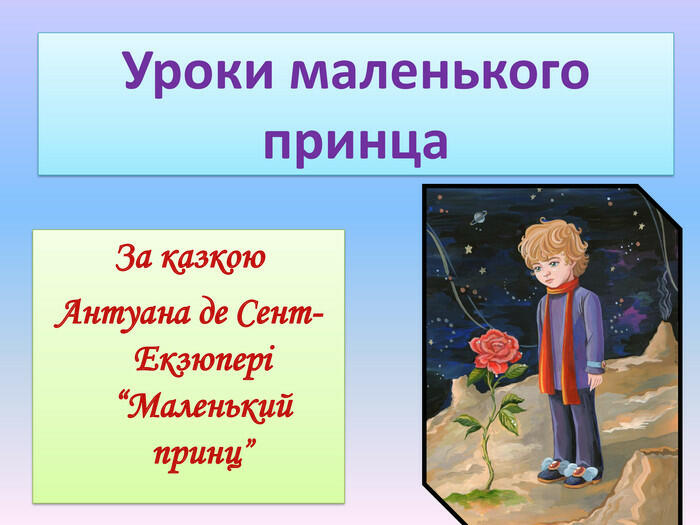 Уроки маленького принца

За казкою

Антуана де Сент-Екзюпері “Маленький принц”